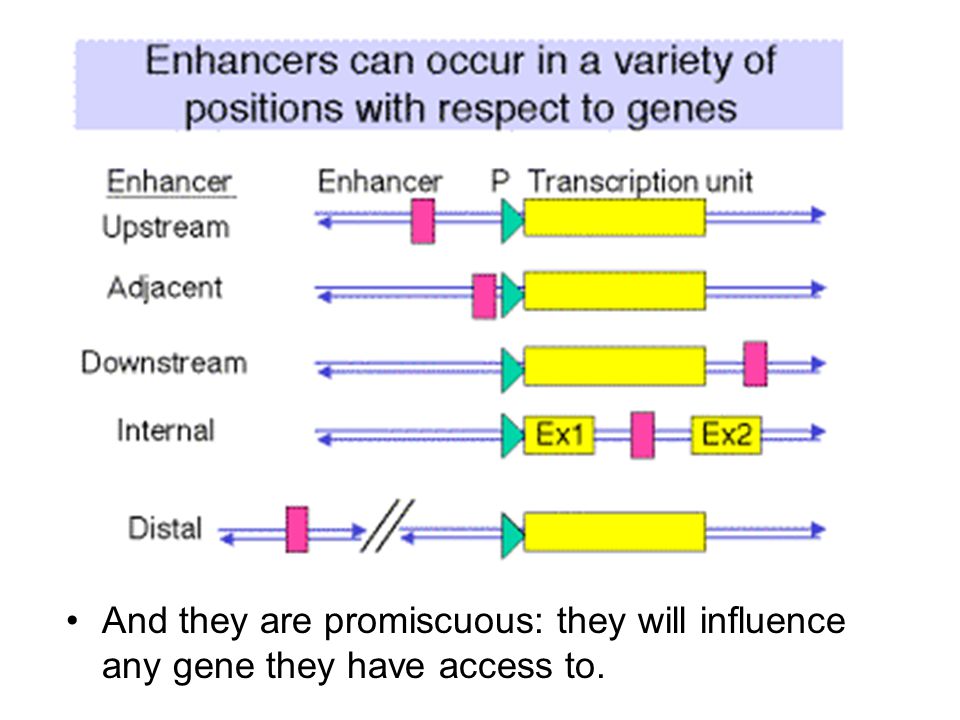 Enhancers can occur in a variety of positions with respect to genes

Enhancer

Enhancer P Transcription unit

Upstream

Adjacent

Downstream

Internal

Ex1

Ex2

Distal

• And they are promiscuous: they will influence any gene they have access to.